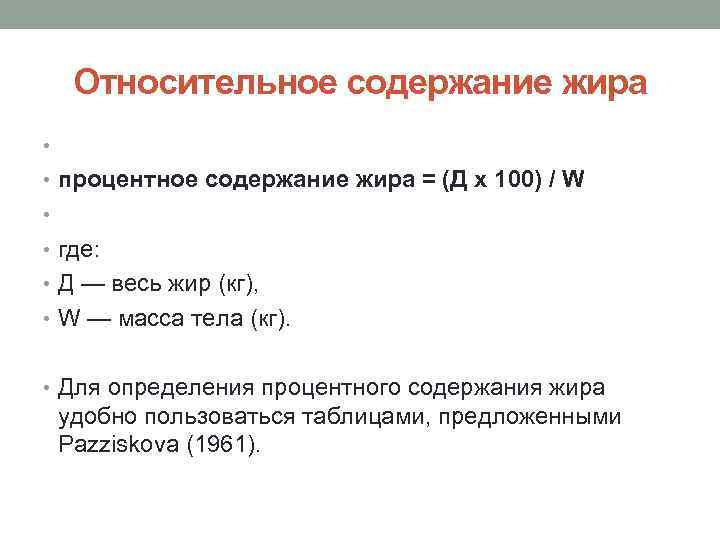 Относительное содержание жира

•

• процентное содержание жира = (Д х 100) / W

•

• где:
• Д — весь жир (кг),
• W — масса тела (кг).

• Для определения процентного содержания жира удобно пользоваться таблицами, предложенными Pazziskova (1961).